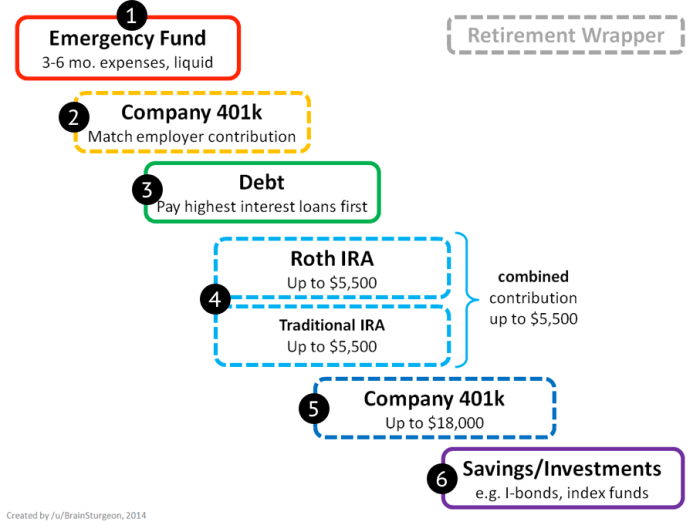 1
Emergency Fund
3-6 mo. expenses, liquid

Retirement Wrapper

2
Company 401k
Match employer contribution

3
Debt
Pay highest interest loans first

4
Roth IRA
Up to \$5,500

Traditional IRA
Up to \$5,500

combined contribution up to \$5,500

5
Company 401k
Up to \$18,000

6
Savings/Investments
e.g. I-bonds, index funds

Created by /u/BrainSturgeon, 2014